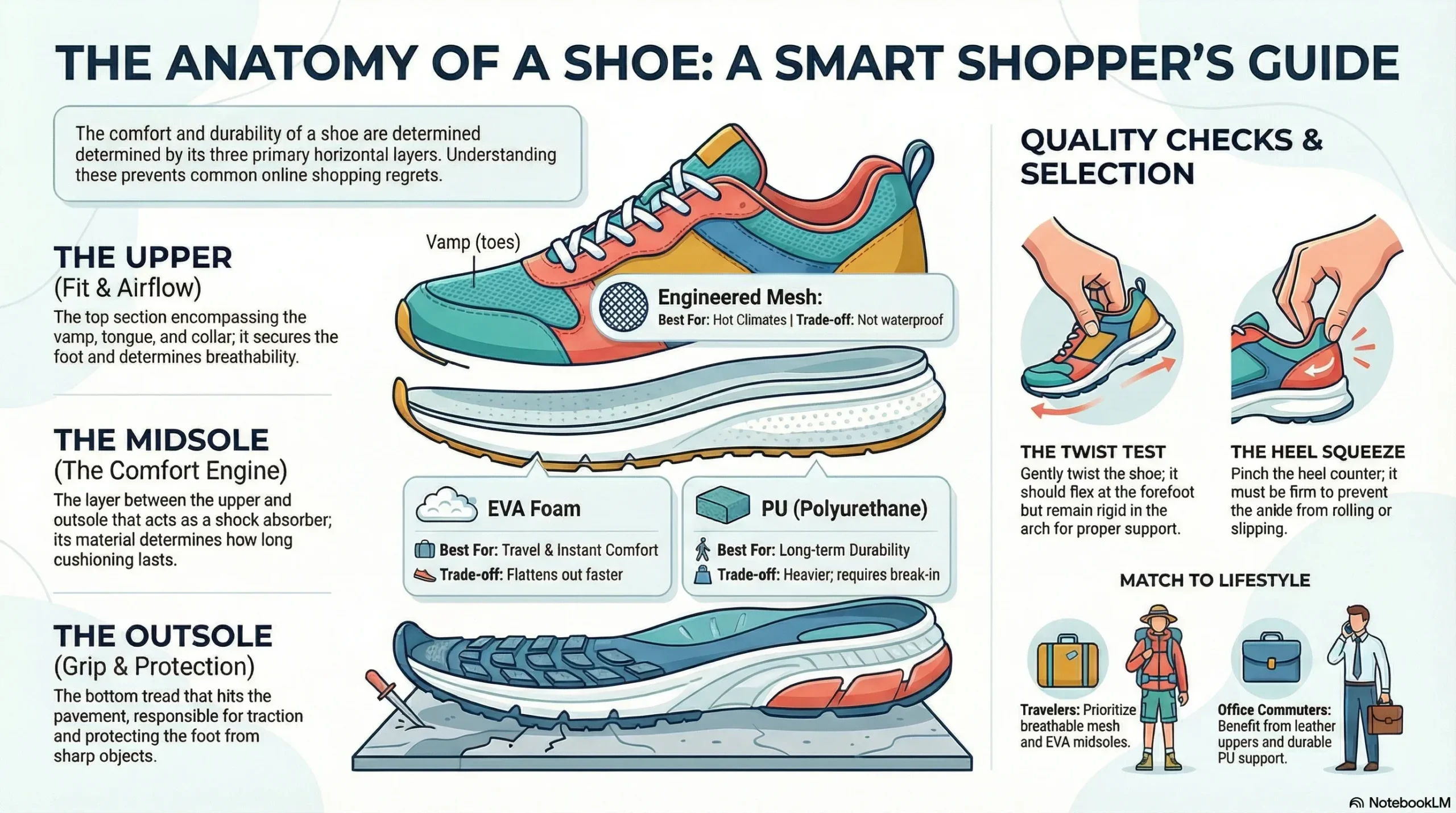 THE ANATOMY OF A SHOE: A SMART SHOPPER'S GUIDE

The comfort and durability of a shoe are determined determined by its three primary horizontal layers. Understanding these prevents common online shopping regrets.

THE UPPER
(Fit & Airflow)
The top section encompassing the vamp, tongue, and collar; it secures the foot and determines breathability.

THE MIDSOLE
(The Comfort Engine)
The layer between the upper and outsole that acts as a shock absorber; its material determines how long cushioning lasts.

THE OUTSOLE
(Grip & Protection)
The bottom tread that hits the pavement, responsible for traction and protecting the foot from sharp objects.

Vamp (toes)

Engineered Mesh:
Best For: Hot Climates | Trade-off: Not waterproof

EVA Foam
Best For: Travel & Instant Comfort
Trade-off: Flattens out faster

PU (Polyurethane)
Best For: Long-term Durability
Trade-off: Heavier; requires break-in

QUALITY CHECKS & SELECTION

THE TWIST TEST
Gently twist the shoe; it should flex at the forefoot but remain rigid in the arch for proper support.

THE HEEL SQUEEZE
Pinch the heel counter; it must be firm to prevent the anide from rolling or slipping.

MATCH TO LIFESTYLE

Travelers: Prioritize breathable mesh and EVA midsoles.

Office Commuters: Benefit from leather uppers and durable PU support.

NotebookLM